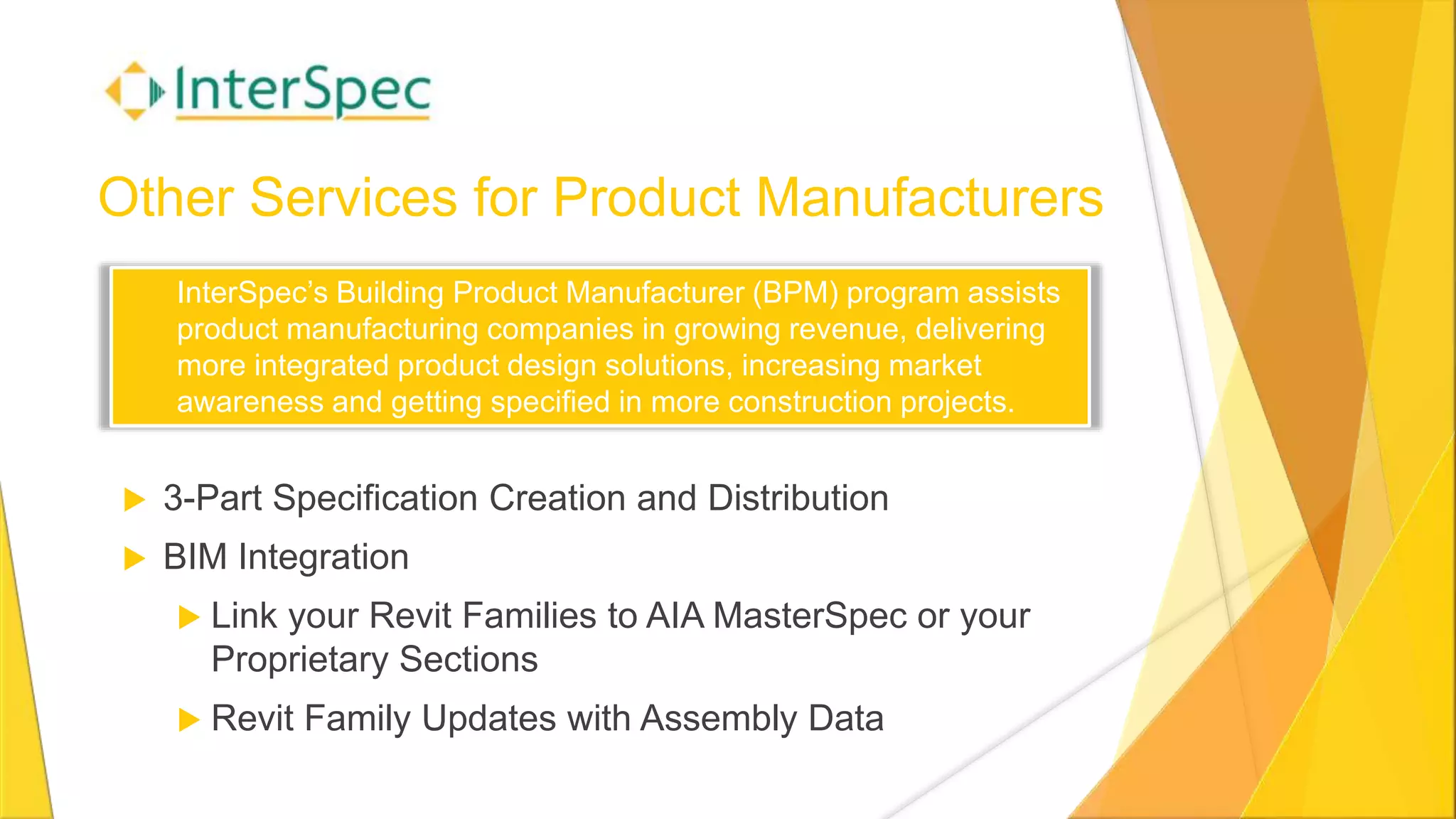 InterSpec

Other Services for Product Manufacturers

InterSpec's Building Product Manufacturer (BPM) program assists product manufacturing companies in growing revenue, delivering more integrated product design solutions, increasing market awareness and getting specified in more construction projects.

▶ 3-Part Specification Creation and Distribution

▶ BIM Integration

▶ Link your Revit Families to AIA MasterSpec or your Proprietary Sections

▶ Revit Family Updates with Assembly Data